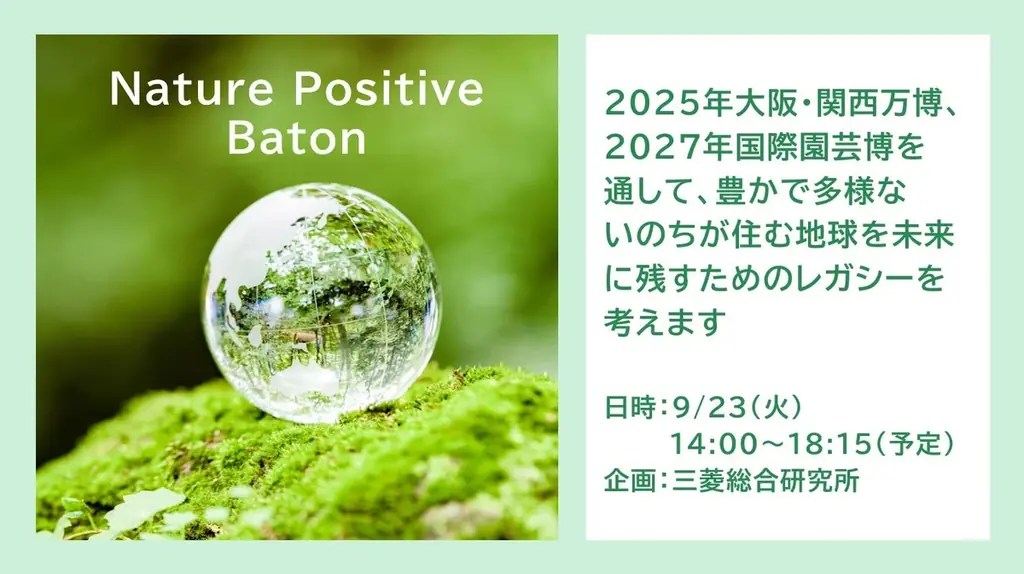 Nature Positive Baton

2025年大阪・関西万博、2027年国際園芸博を通して、豊かで多様ないのちが住む地球を未来に残すためのレガシーを考えます

日時：9/23（火）
14:00～18:15（予定）
企画：三菱総合研究所